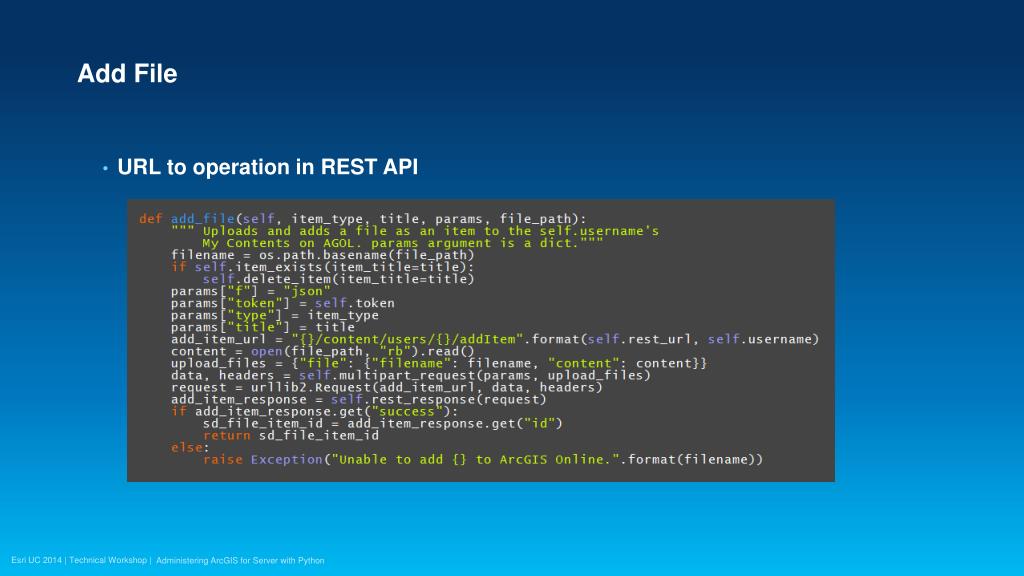 Add File

• URL to operation in REST API

def add_file(self, item_type, title, params, file_path):
    """ Uploads and adds a file as an item to the self.username's
        My Contents on AGOL. params argument is a dict."""
    filename = os.path.basename(file_path)
    if self.item_exists(item_title=title):
        self.delete_item(item_title=title)
    params["f"] = "json"
    params["token"] = self.token
    params["type"] = item_type
    params["title"] = title
    add_item_url = "{}/content/users/{}/addItem".format(self.rest_url, self.username)
    content = open(file_path, "rb").read()
    upload_files = {"file": {"filename": filename, "content": content}}
    data, headers = self.multipart_request(params, upload_files)
    request = urllib2.Request(add_item_url, data, headers)
    add_item_response = self.rest_response(request)
    if add_item_response.get("success"):
        sd_file_item_id = add_item_response.get("id")
        return sd_file_item_id
    else:
        raise Exception("Unable to add {} to ArcGIS Online.".format(filename))

Esri UC 2014 | Technical Workshop | Administering ArcGIS for Server with Python